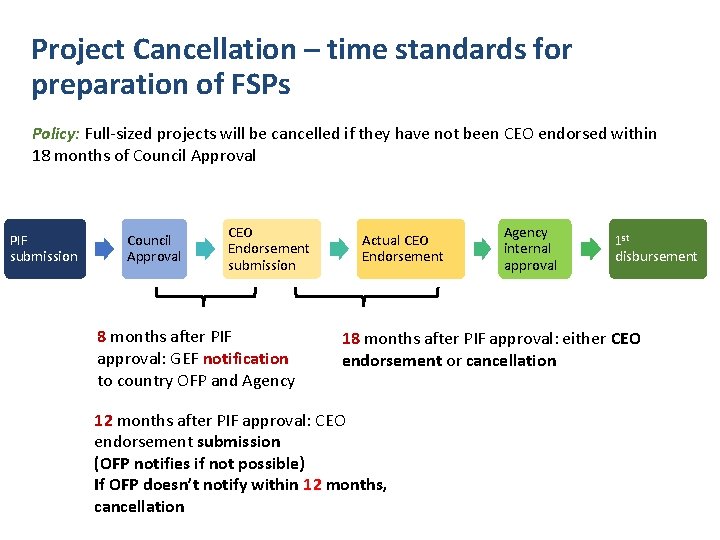 Project Cancellation – time standards for preparation of FSPs

Policy: Full-sized projects will be cancelled if they have not been CEO endorsed within 18 months of Council Approval

PIF submission

Council Approval

CEO Endorsement submission

Actual CEO Endorsement

Agency internal approval

$1^{st}$ disbursement

8 months after PIF approval: GEF notification to country OFP and Agency

18 months after PIF approval: either CEO endorsement or cancellation

12 months after PIF approval: CEO endorsement submission
(OFP notifies if not possible)
If OFP doesn't notify within 12 months, cancellation